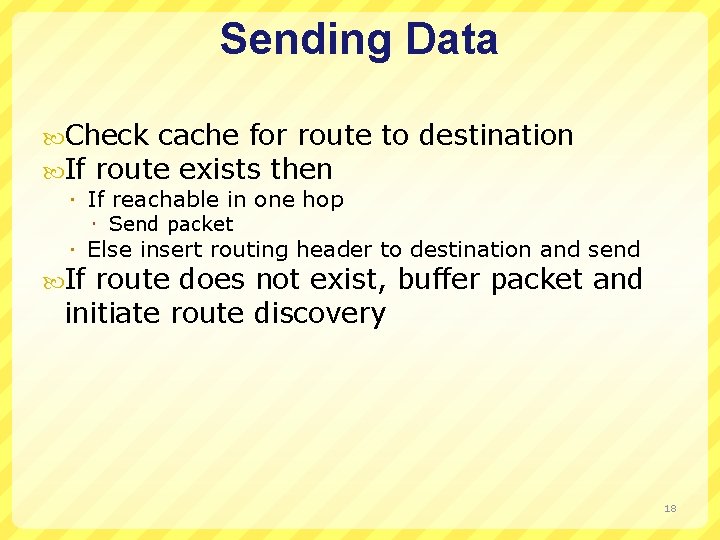 Sending Data

Check cache for route to destination
If route exists then
If reachable in one hop
Send packet
Else insert routing header to destination and send
If route does not exist, buffer packet and initiate route discovery

18